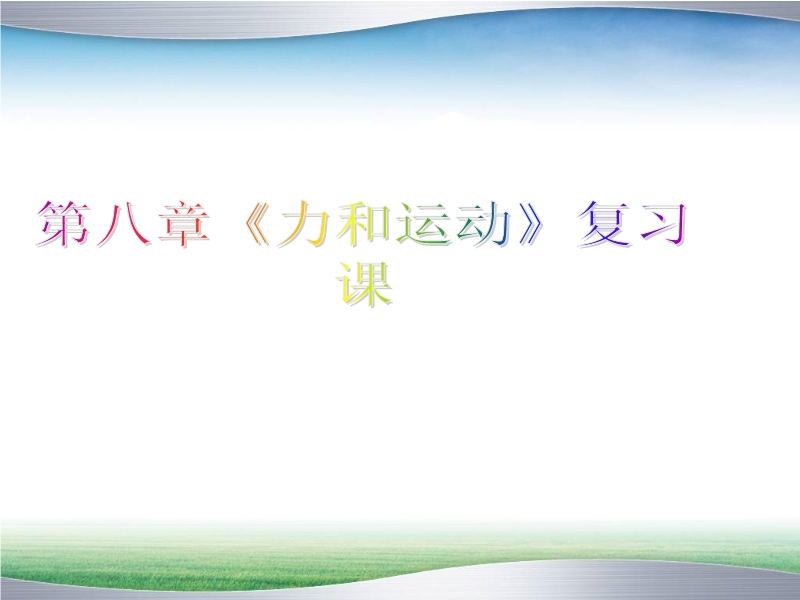 第八章《力和运动》复习课